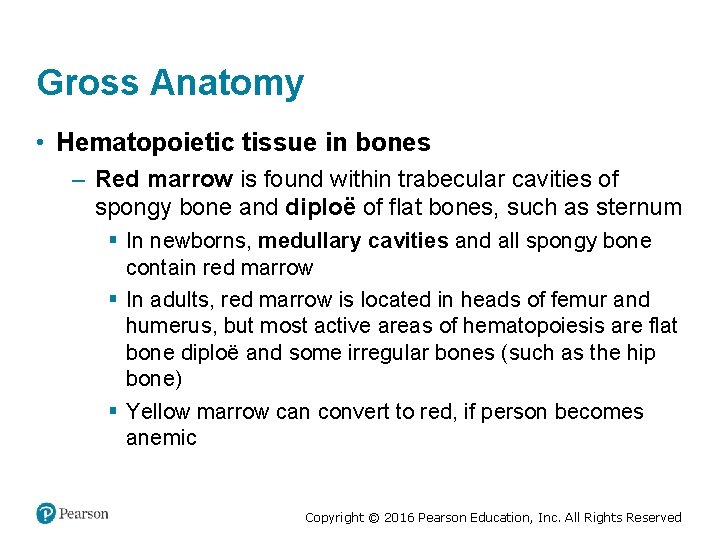 Gross Anatomy

• Hematopoietic tissue in bones

– Red marrow is found within trabecular cavities of spongy bone and diploë of flat bones, such as sternum

▪ In newborns, medullary cavities and all spongy bone contain red marrow

▪ In adults, red marrow is located in heads of femur and humerus, but most active areas of hematopoiesis are flat bone diploë and some irregular bones (such as the hip bone)

▪ Yellow marrow can convert to red, if person becomes anemic

Pearson

Copyright © 2016 Pearson Education, Inc. All Rights Reserved